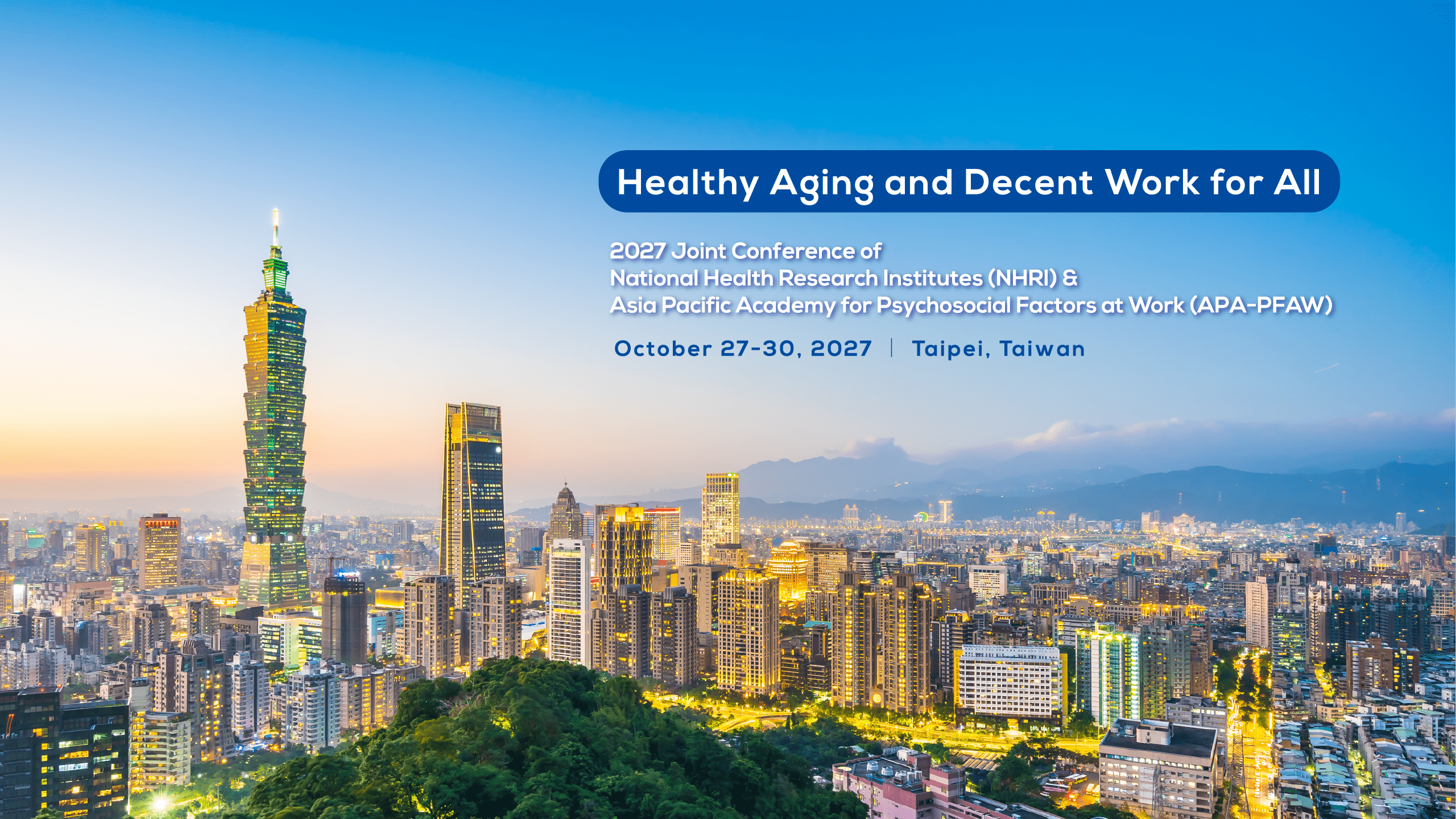 Healthy Aging and Decent Work for All

2027 Joint Conference of
National Health Research Institutes (NHRI) &
Asia Pacific Academy for Psychosocial Factors at Work (APA-PFAW)

October 27-30, 2027 | Taipei, Taiwan